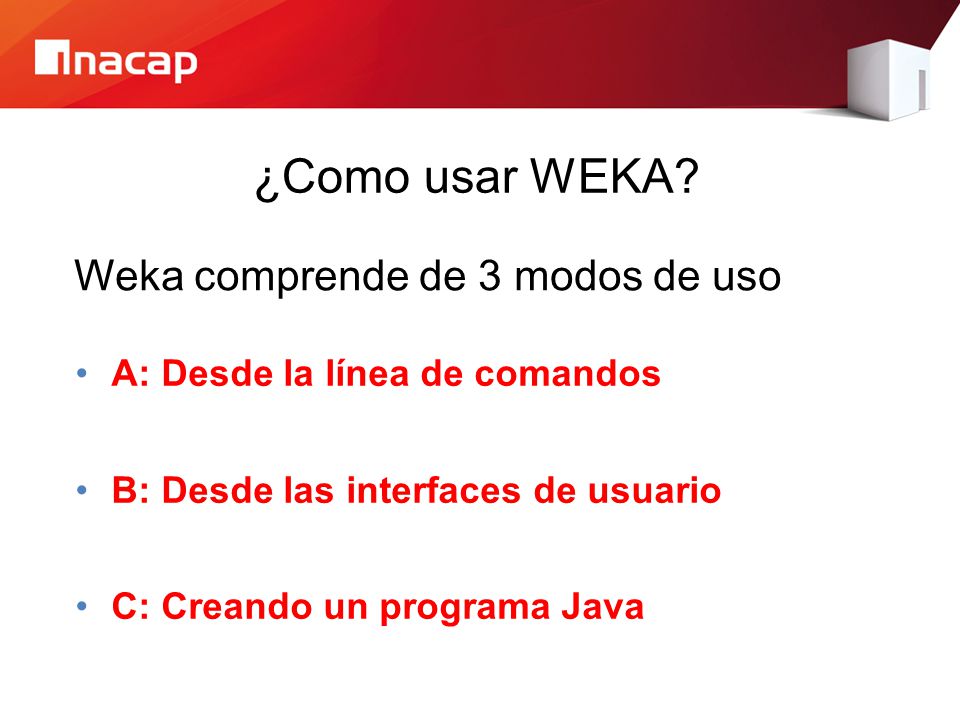 inacap

¿Como usar WEKA?

Weka comprende de 3 modos de uso

• A: Desde la línea de comandos

• B: Desde las interfaces de usuario

• C: Creando un programa Java